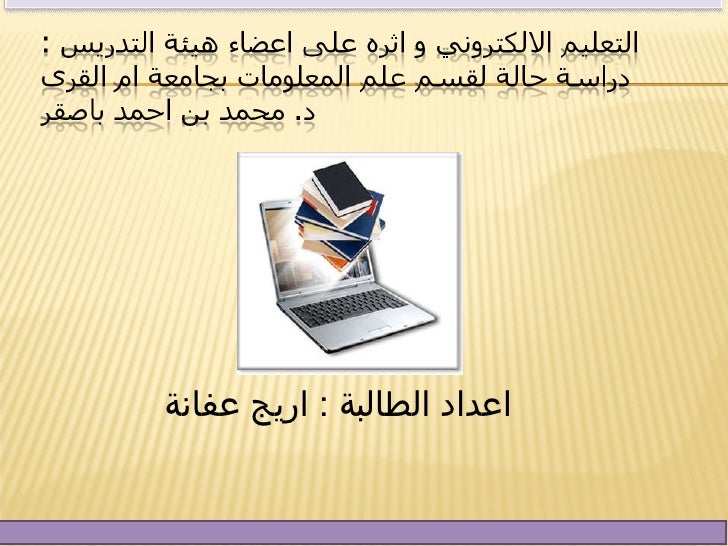 التعليم الالكتروني و اثره على اعضاء هيئة التدريس : دراسة حالة لقسم علم المعلومات بجامعة ام القرى
د. محمد بن احمد باصقر

اعداد الطالبة : اريج عفانة